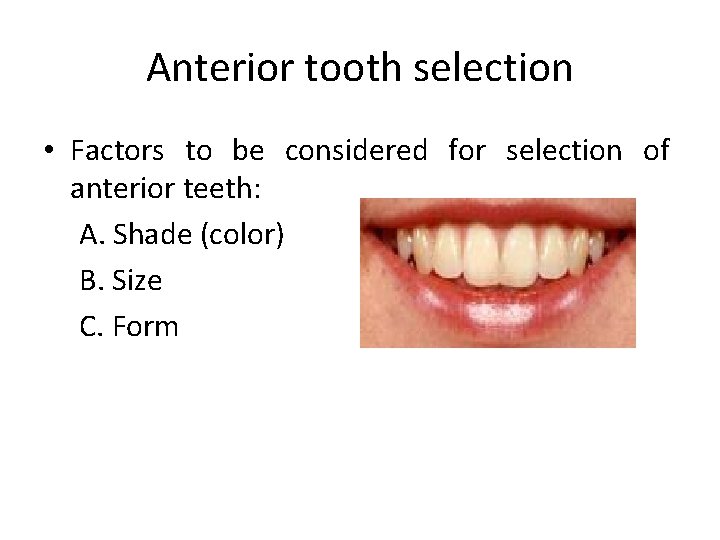 Anterior tooth selection

• Factors to be considered for selection of anterior teeth:

A. Shade (color)

B. Size

C. Form